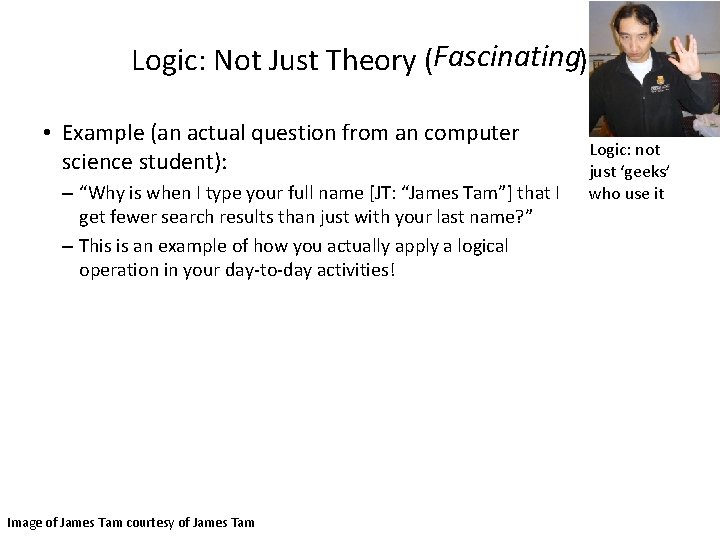 Logic: Not Just Theory (Fascinating)

Logic: not just 'geeks' who use it

• Example (an actual question from an computer science student):
– "Why is when I type your full name [JT: "James Tam"] that I get fewer search results than just with your last name?"
– This is an example of how you actually apply a logical operation in your day-to-day activities!

Image of James Tam courtesy of James Tam